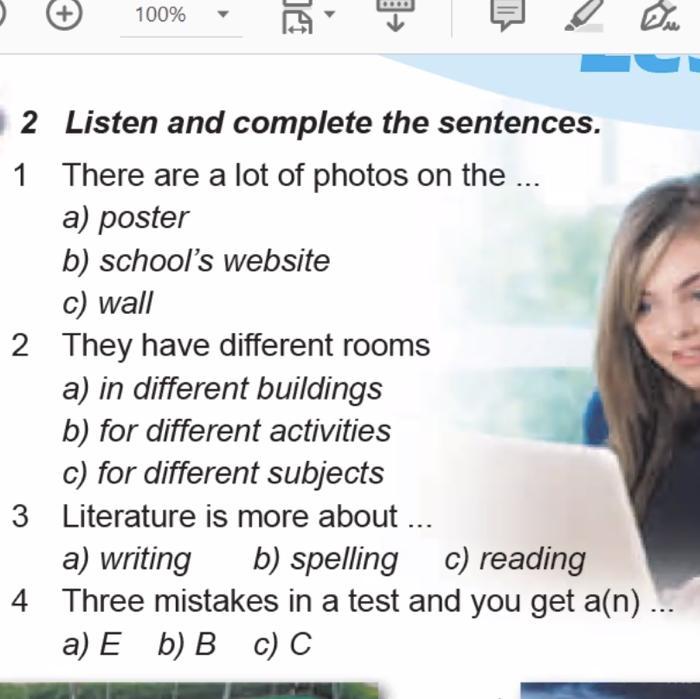 100%

2 Listen and complete the sentences.

1 There are a lot of photos on the ...
a) poster
b) school's website
c) wall

2 They have different rooms
a) in different buildings
b) for different activities
c) for different subjects

3 Literature is more about ...
a) writing b) spelling c) reading

4 Three mistakes in a test and you get a(n) ...
a) E b) B c) C